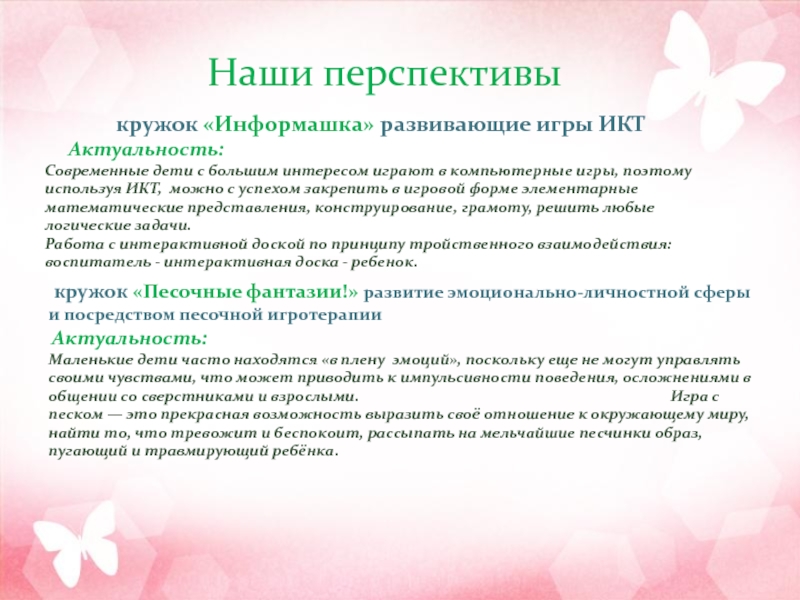 Наши перспективы

кружок «Информашка» развивающие игры ИКТ

Актуальность:

Современные дети с большим интересом играют в компьютерные игры, поэтому используя ИКТ, можно с успехом закрепить в игровой форме элементарные математические представления, конструирование, грамоту, решить любые логические задачи.
Работа с интерактивной доской по принципу тройственного взаимодействия: воспитатель - интерактивная доска - ребенок.

кружок «Песочные фантазии!» развитие эмоционально-личностной сферы и посредством песочной игротерапии

Актуальность:

Маленькие дети часто находятся «в плену эмоций», поскольку еще не могут управлять своими чувствами, что может приводить к импульсивности поведения, осложнениями в общении со сверстниками и взрослыми. Игра с песком — это прекрасная возможность выразить своё отношение к окружающему миру, найти то, что тревожит и беспокоит, рассыпать на мельчайшие песчинки образ, пугающий и травмирующий ребёнка.